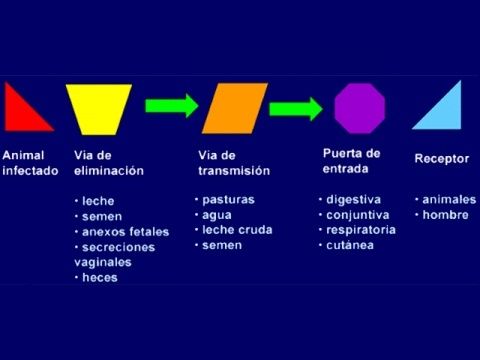 Animal infectado

Via de eliminación

· leche
· semen
· anexos fetales
· secreciones vaginales
· heces

Via de transmisión

· pasturas
· agua
· leche cruda
· semen

Puerta de entrada

· digestiva
· conjuntiva
· respiratoria
· cutánea

Receptor

· animales
· hombre